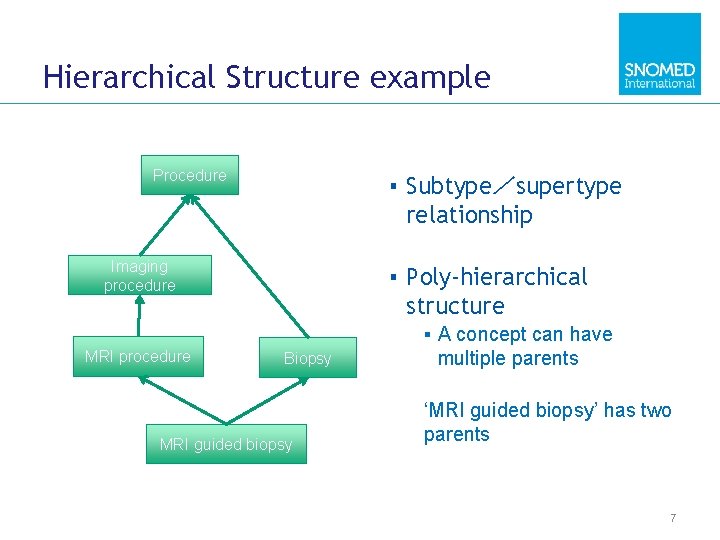 Hierarchical Structure example

SNOMED International

Procedure

Imaging procedure

MRI procedure

Biopsy

MRI guided biopsy

▪ Subtype／supertype relationship

▪ Poly-hierarchical structure

▪ A concept can have multiple parents

‘MRI guided biopsy’ has two parents

7